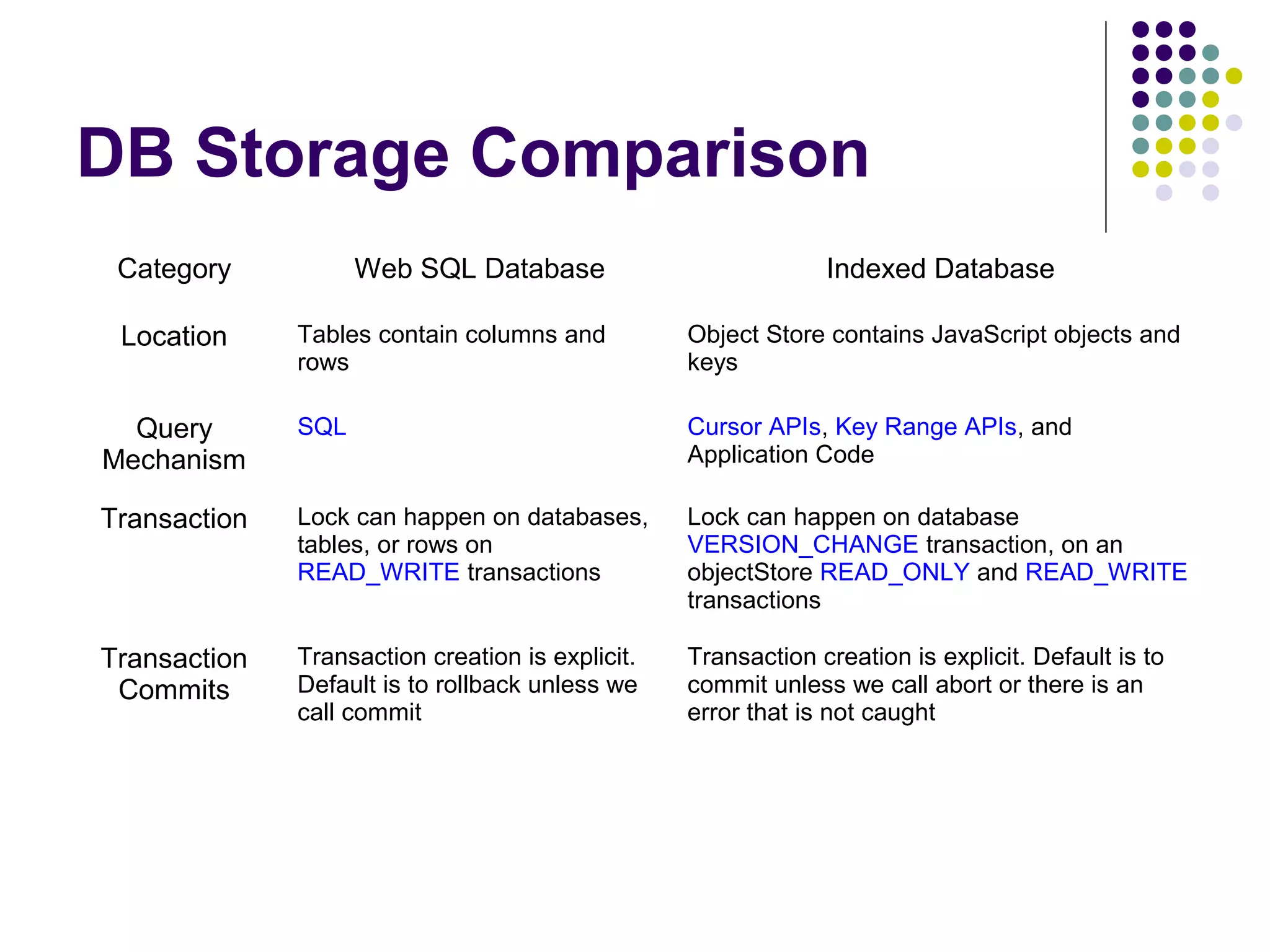 DB Storage Comparison

| Category | Web SQL Database | Indexed Database |
|---|---|---|
| Location | Tables contain columns and rows | Object Store contains JavaScript objects and keys |
| Query Mechanism | SQL | Cursor APIs, Key Range APIs, and Application Code |
| Transaction | Lock can happen on databases, tables, or rows on READ_WRITE transactions | Lock can happen on database VERSION_CHANGE transaction, on an objectStore READ_ONLY and READ_WRITE transactions |
| Transaction Commits | Transaction creation is explicit. Default is to rollback unless we call commit | Transaction creation is explicit. Default is to commit unless we call abort or there is an error that is not caught |